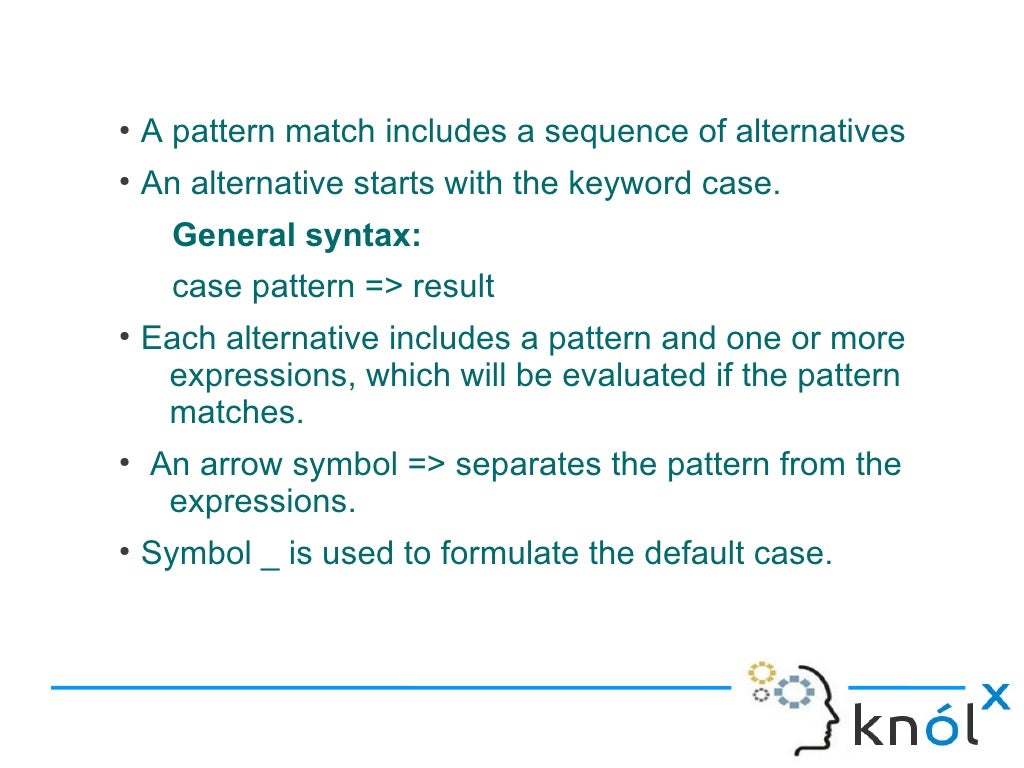 • A pattern match includes a sequence of alternatives

• An alternative starts with the keyword case.

General syntax:

case pattern => result

• Each alternative includes a pattern and one or more expressions, which will be evaluated if the pattern matches.

• An arrow symbol => separates the pattern from the expressions.

• Symbol _ is used to formulate the default case.

knólx